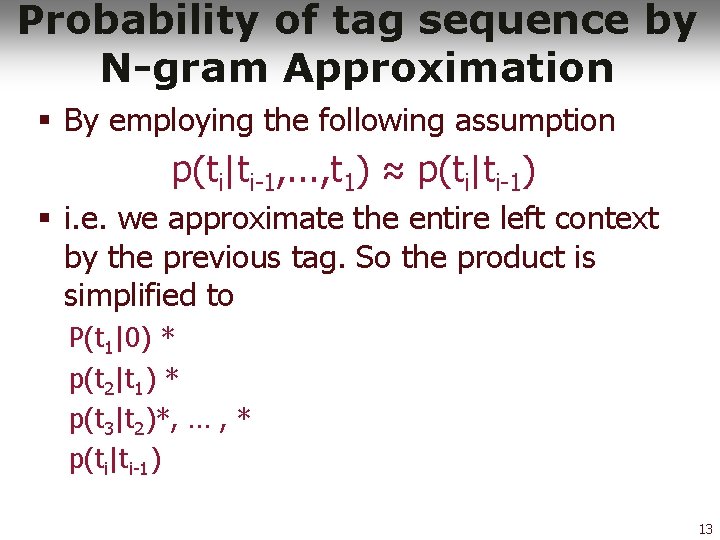 Probability of tag sequence by N-gram Approximation

▪ By employing the following assumption

$p(t_i|t_{i-1},...,t_1) \approx p(t_i|t_{i-1})$

▪ i.e. we approximate the entire left context by the previous tag. So the product is simplified to

$P(t_1|0)$ *

$p(t_2|t_1)$ *

$p(t_3|t_2)$*, … , *

$p(t_i|t_{i-1})$

13